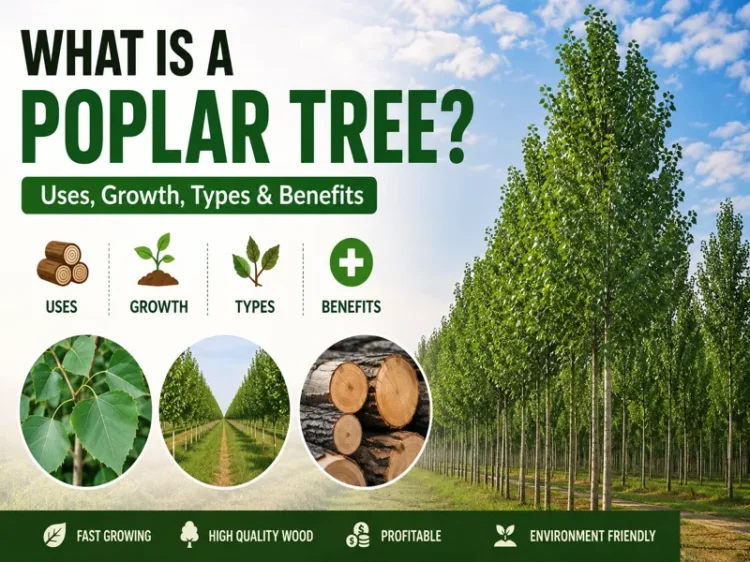 WHAT IS A POPLAR TREE?

Uses, Growth, Types & Benefits

USES

GROWTH

TYPES

BENEFITS

FAST GROWING

HIGH QUALITY WOOD

PROFITABLE

ENVIRONMENT FRIENDLY